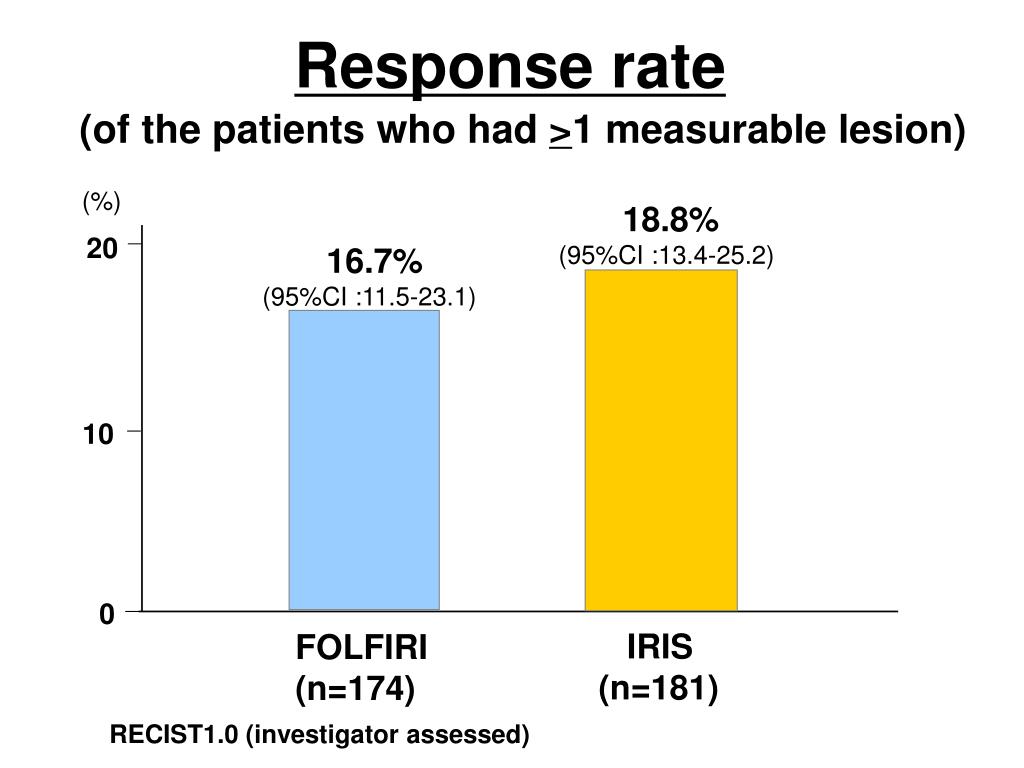 Response rate
(of the patients who had $\geq$1 measurable lesion)

(%)

20

10

0

16.7%
(95%CI :11.5-23.1)

18.8%
(95%CI :13.4-25.2)

FOLFIRI
(n=174)

IRIS
(n=181)

RECIST1.0 (investigator assessed)